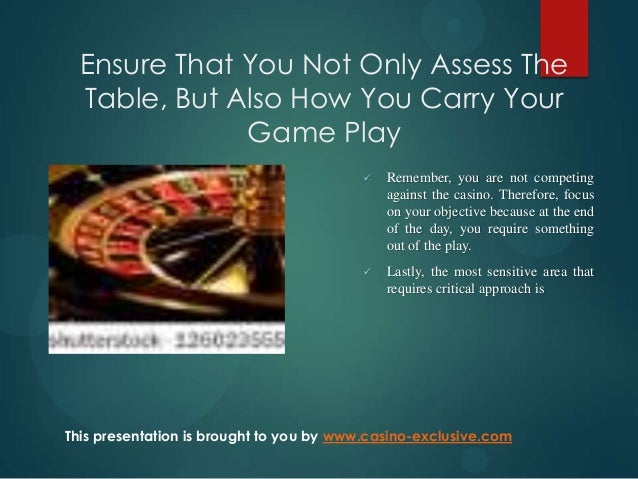 Ensure That You Not Only Assess The Table, But Also How You Carry Your Game Play

shutterstock · 126023565

✓ Remember, you are not competing against the casino. Therefore, focus on your objective because at the end of the day, you require something out of the play.

✓ Lastly, the most sensitive area that requires critical approach is

This presentation is brought to you by www.casino-exclusive.com